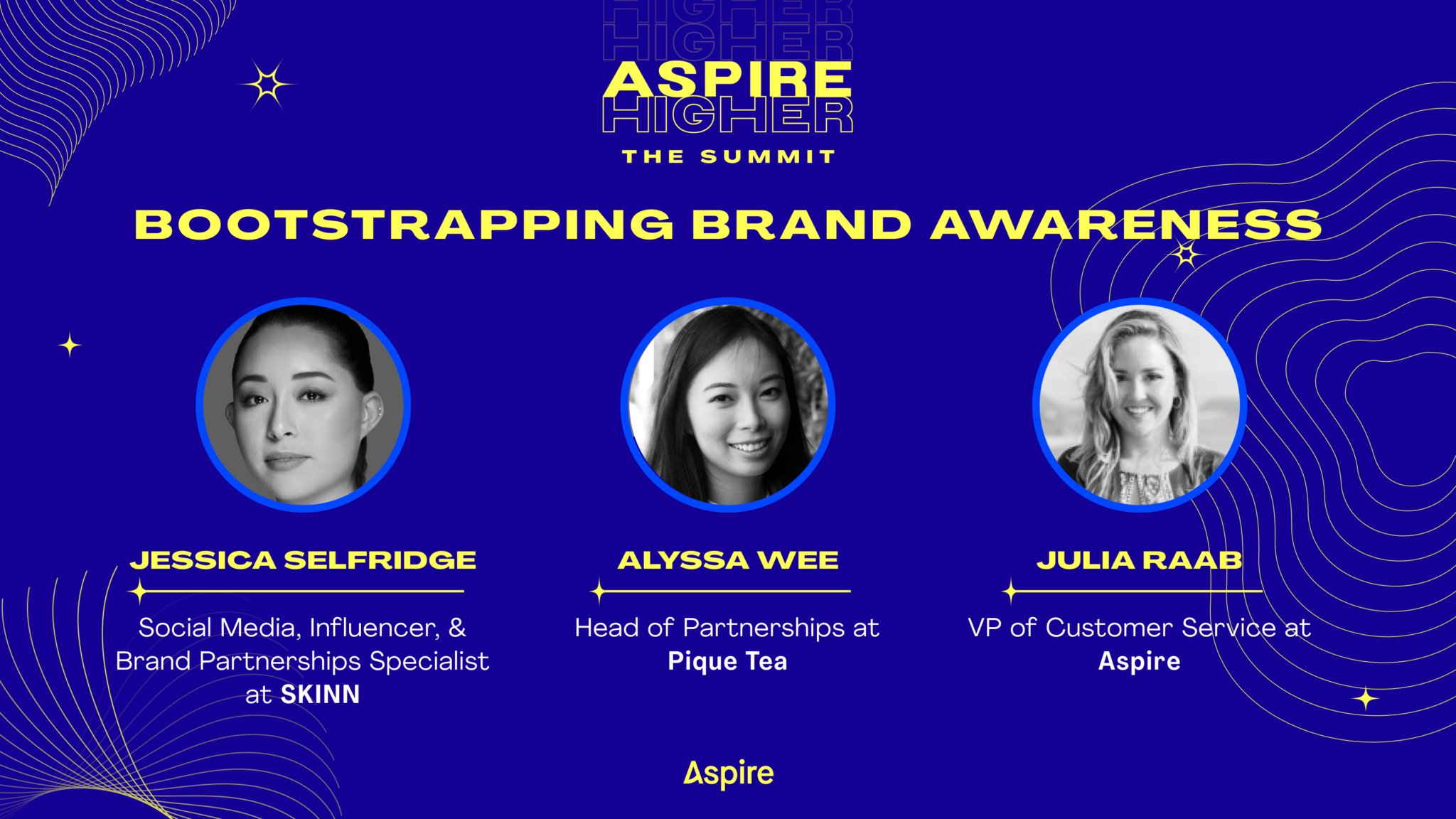 HIGHER
HIGHER
ASPIRE
HIGHER
THE SUMMIT

BOOTSTRAPPING BRAND AWARENESS

JESSICA SELFRIDGE

Social Media, Influencer, & Brand Partnerships Specialist at SKINN

ALYSSA WEE

Head of Partnerships at Pique Tea

JULIA RAAB

VP of Customer Service at Aspire

Aspire